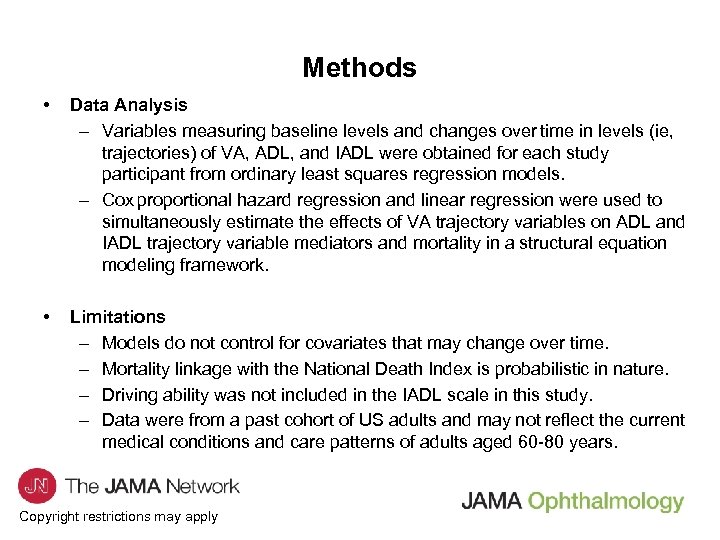 Methods

• Data Analysis

– Variables measuring baseline levels and changes over time in levels (ie, trajectories) of VA, ADL, and IADL were obtained for each study participant from ordinary least squares regression models.

– Cox proportional hazard regression and linear regression were used to simultaneously estimate the effects of VA trajectory variables on ADL and IADL trajectory variable mediators and mortality in a structural equation modeling framework.

• Limitations

– Models do not control for covariates that may change over time.

– Mortality linkage with the National Death Index is probabilistic in nature.

– Driving ability was not included in the IADL scale in this study.

– Data were from a past cohort of US adults and may not reflect the current medical conditions and care patterns of adults aged 60-80 years.

JN The JAMA Network

Copyright restrictions may apply

JAMA Ophthalmology